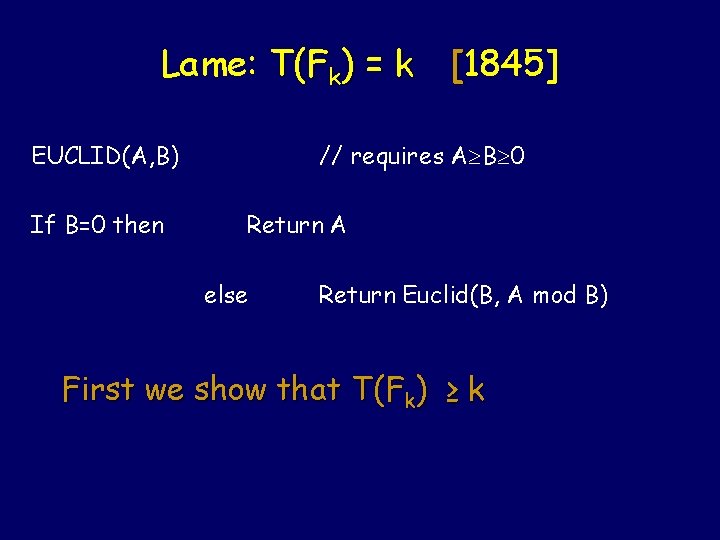 Lame: $T(F_k) = k$ [1845]

EUCLID(A,B) // requires $A \geq B \geq 0$

If B=0 then Return A

else Return Euclid(B, A mod B)

First we show that $T(F_k) \geq k$